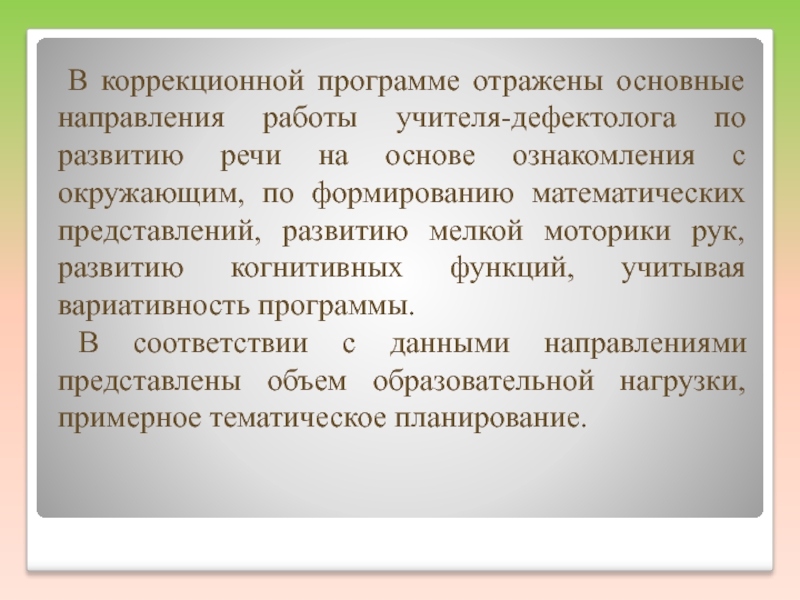 В коррекционной программе отражены основные направления работы учителя-дефектолога по развитию речи на основе ознакомления с окружающим, по формированию математических представлений, развитию мелкой моторики рук, развитию когнитивных функций, учитывая вариативность программы.

В соответствии с данными направлениями представлены объем образовательной нагрузки, примерное тематическое планирование.